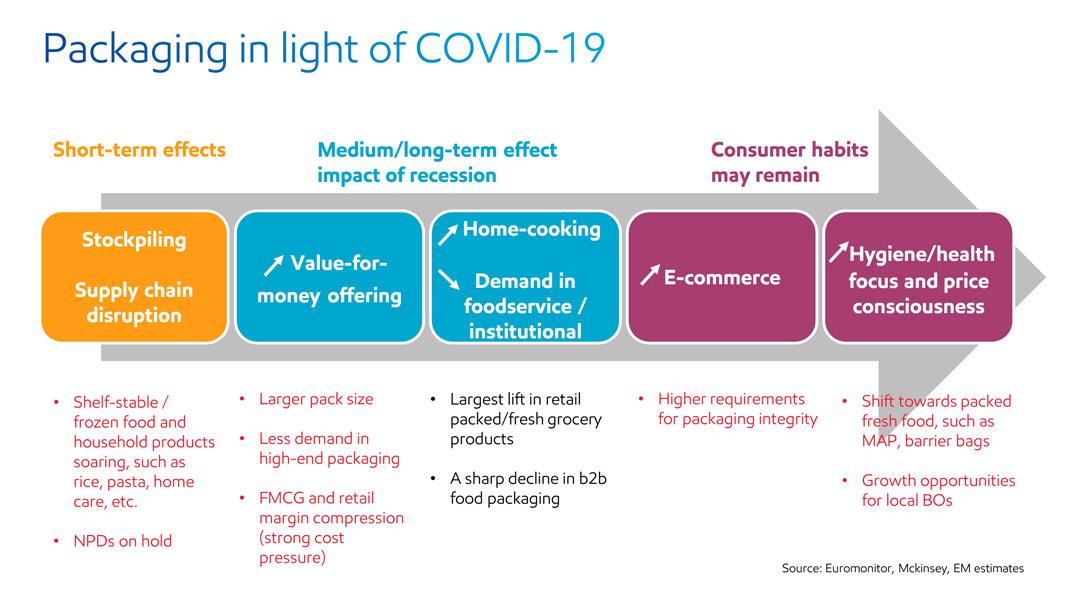 Packaging in light of COVID-19

Short-term effects

Medium/long-term effect impact of recession

Consumer habits may remain

Stockpiling

Supply chain disruption

Value-for-money offering

Home-cooking

Demand in foodservice / institutional

E-commerce

Hygiene/health focus and price consciousness

• Shelf-stable / frozen food and household products soaring, such as rice, pasta, home care, etc.

• NPDs on hold

• Larger pack size

• Less demand in high-end packaging

• FMCG and retail margin compression (strong cost pressure)

• Largest lift in retail packed/fresh grocery products

• A sharp decline in b2b food packaging

• Higher requirements for packaging integrity

• Shift towards packed fresh food, such as MAP, barrier bags

• Growth opportunities for local BOs

Source: Euromonitor, Mckinsey, EM estimates